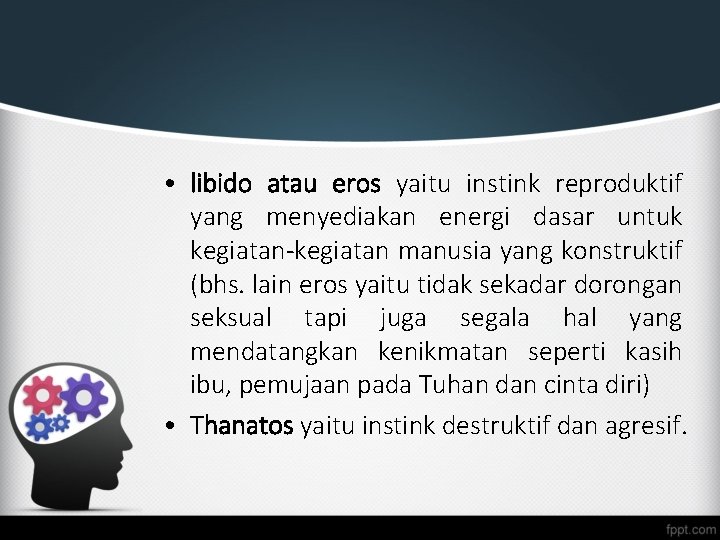 • libido atau eros yaitu instink reproduktif yang menyediakan energi dasar untuk kegiatan-kegiatan manusia yang konstruktif (bhs. lain eros yaitu tidak sekadar dorongan seksual tapi juga segala hal yang mendatangkan kenikmatan seperti kasih ibu, pemujaan pada Tuhan dan cinta diri)

• Thanatos yaitu instink destruktif dan agresif.

fppt.com